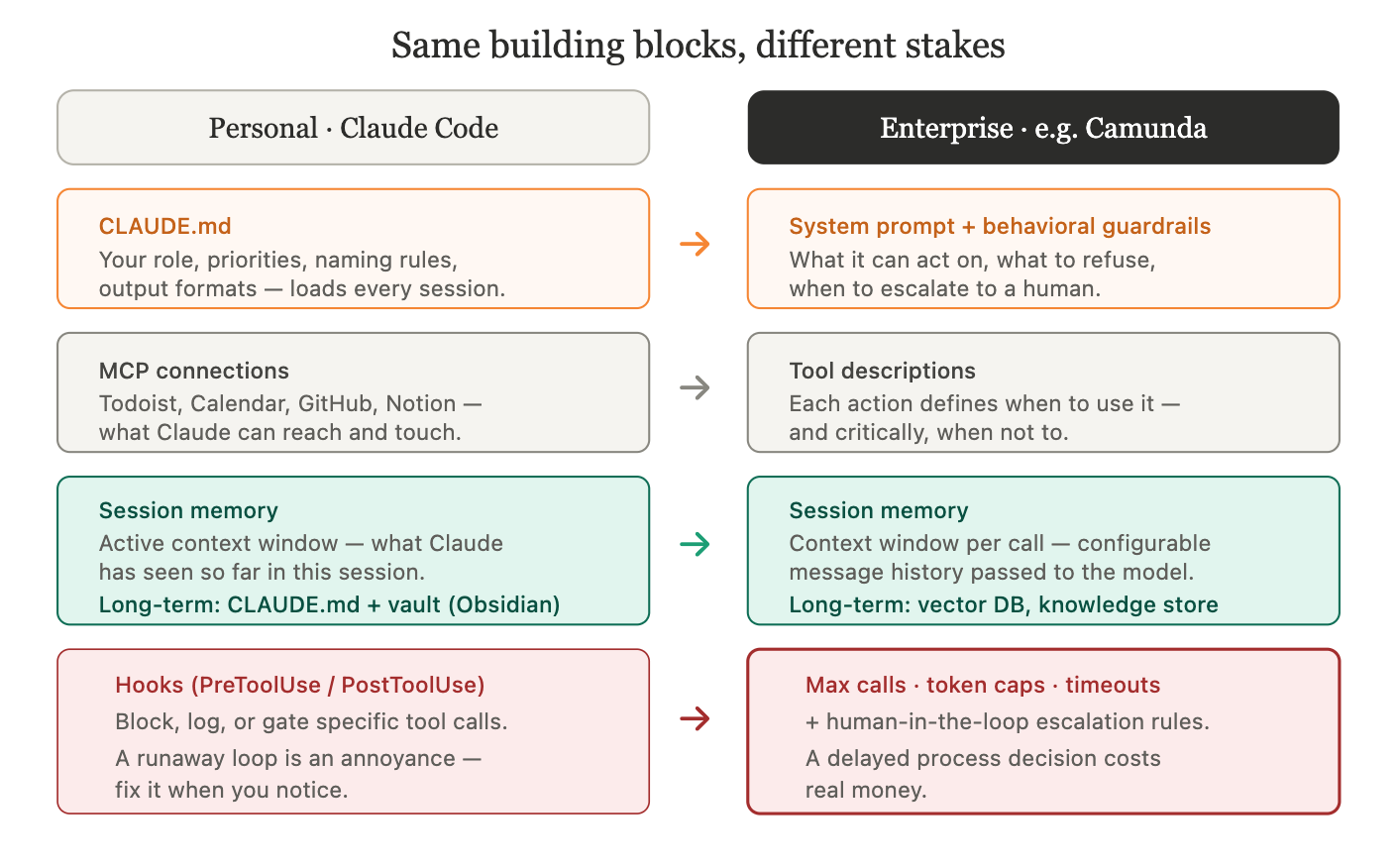 Same building blocks, different stakes

Personal · Claude Code

CLAUDE.md
Your role, priorities, naming rules, output formats — loads every session.

MCP connections
Todoist, Calendar, GitHub, Notion — what Claude can reach and touch.

Session memory
Active context window — what Claude has seen so far in this session.
Long-term: CLAUDE.md + vault (Obsidian)

Hooks (PreToolUse / PostToolUse)
Block, log, or gate specific tool calls.
A runaway loop is an annoyance — fix it when you notice.

Enterprise · e.g. Camunda

System prompt + behavioral guardrails
What it can act on, what to refuse, when to escalate to a human.

Tool descriptions
Each action defines when to use it — and critically, when not to.

Session memory
Context window per call — configurable message history passed to the model.
Long-term: vector DB, knowledge store

Max calls · token caps · timeouts
+ human-in-the-loop escalation rules.
A delayed process decision costs real money.